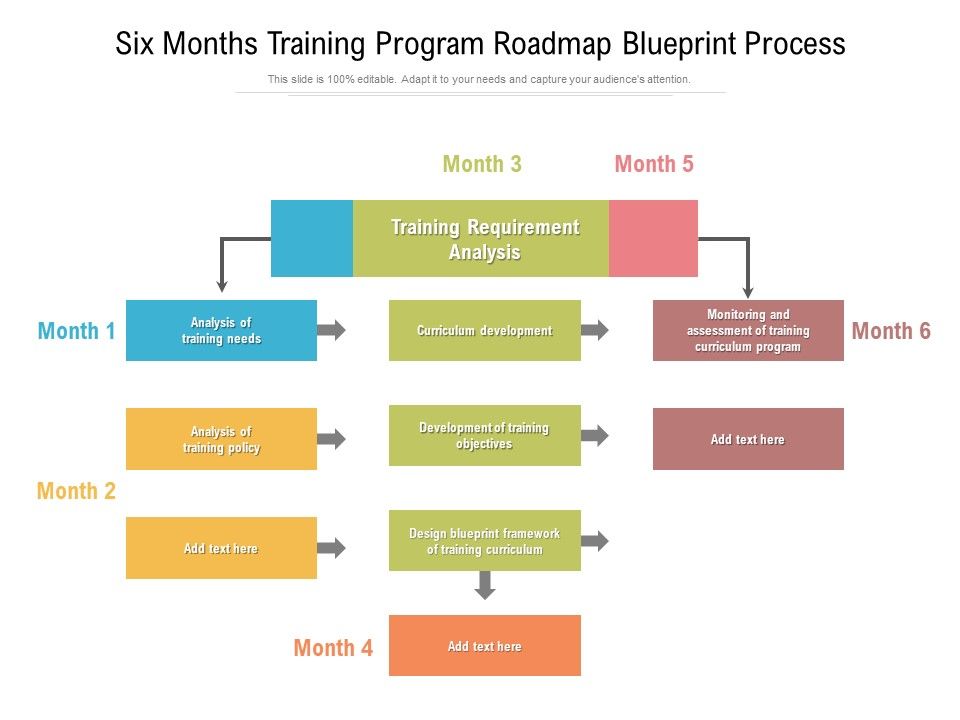 Six Months Training Program Roadmap Blueprint Process

This slide is 100% editable. Adapt it to your needs and capture your audience's attention.

Month 3

Month 5

Training Requirement Analysis

Month 1

Analysis of training needs

Curriculum development

Monitoring and assessment of training curriculum program

Month 6

Analysis of training policy

Development of training objectives

Add text here

Month 2

Add text here

Design blueprint framework of training curriculum

Month 4

Add text here